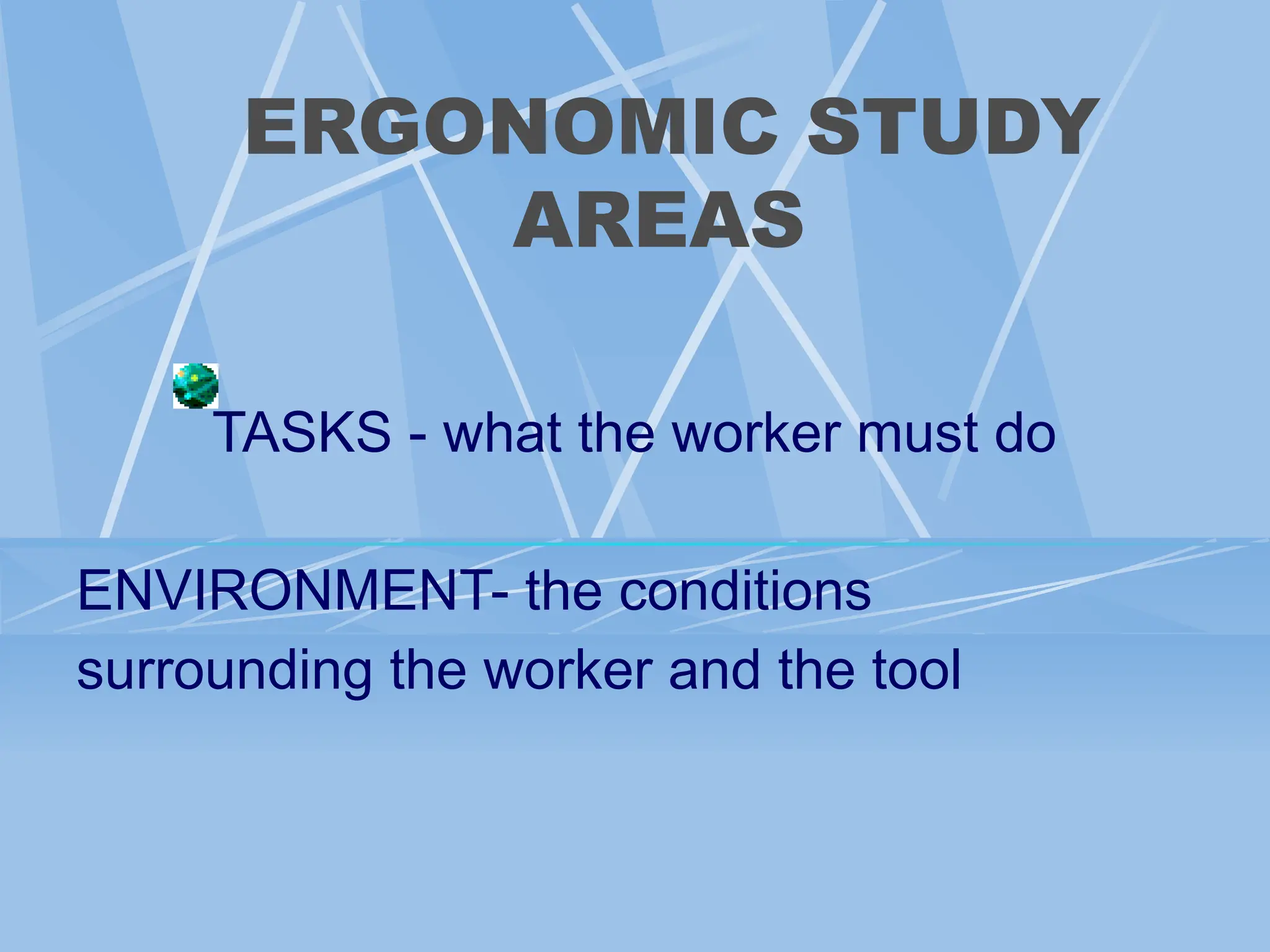 ERGONOMIC STUDY AREAS

TASKS - what the worker must do

ENVIRONMENT- the conditions surrounding the worker and the tool